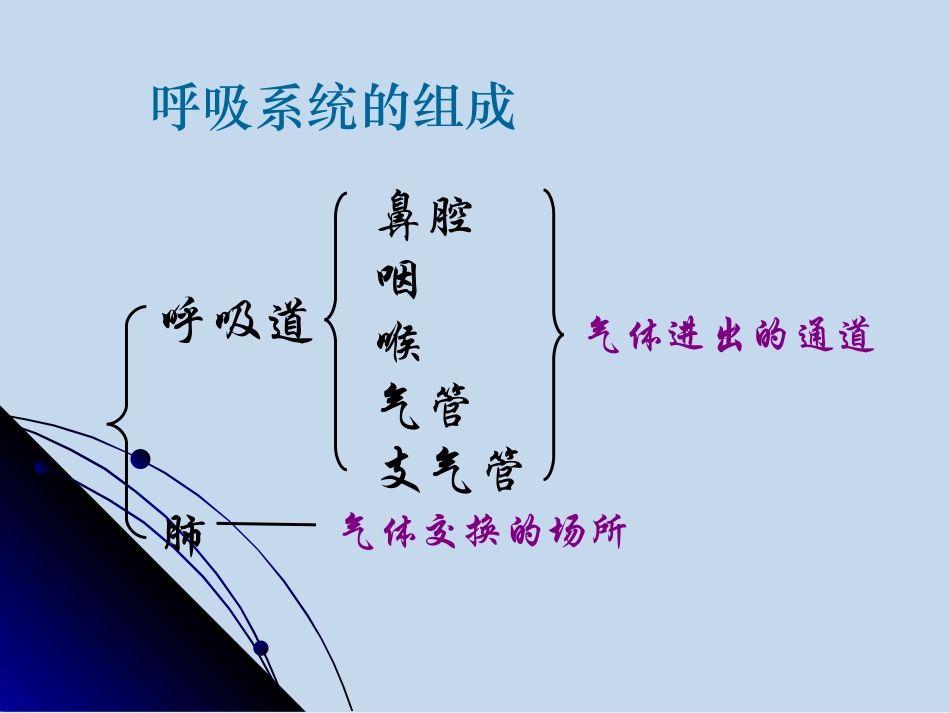 呼吸系统的组成

呼吸道

鼻腔
咽
喉
气管
支气管

气体进出的通道

肺

气体交换的场所